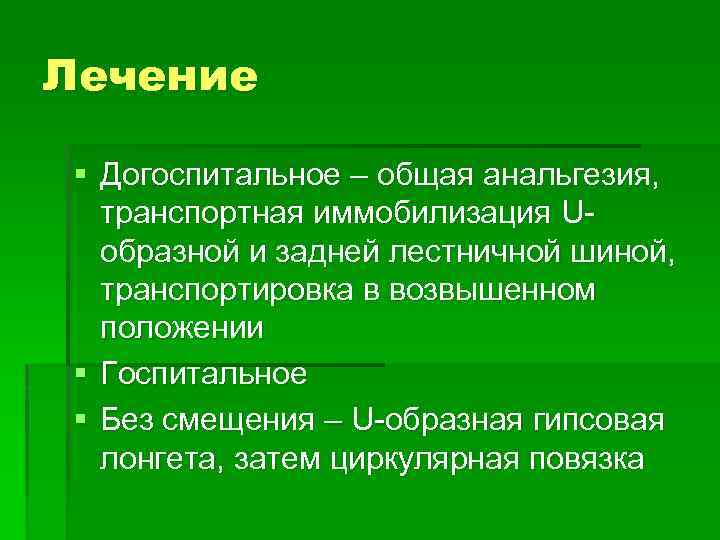 Лечение

▪ Догоспитальное – общая анальгезия, транспортная иммобилизация U-образной и задней лестничной шиной, транспортировка в возвышенном положении

▪ Госпитальное

▪ Без смещения – U-образная гипсовая лонгета, затем циркулярная повязка